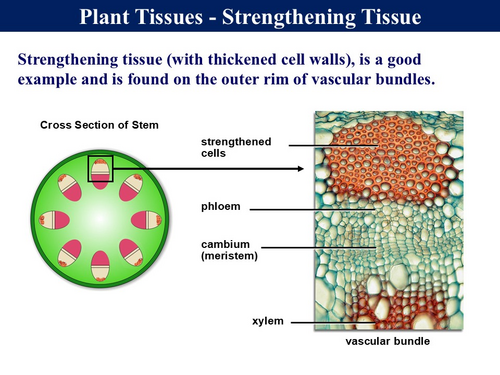 Plant Tissues - Strengthening Tissue

Strengthening tissue (with thickened cell walls), is a good example and is found on the outer rim of vascular bundles.

Cross Section of Stem

strengthened cells

phloem

cambium (meristem)

xylem

vascular bundle